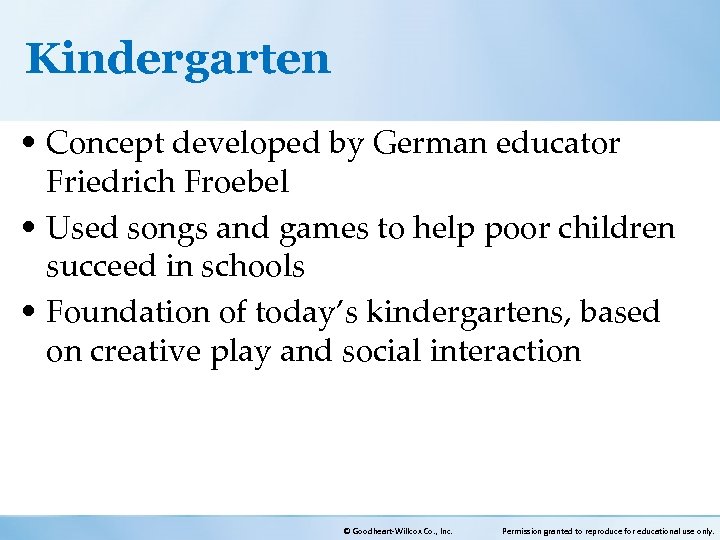 Kindergarten

• Concept developed by German educator Friedrich Froebel

• Used songs and games to help poor children succeed in schools

• Foundation of today's kindergartens, based on creative play and social interaction

© Goodheart-Willcox Co., Inc.

Permission granted to reproduce for educational use only.